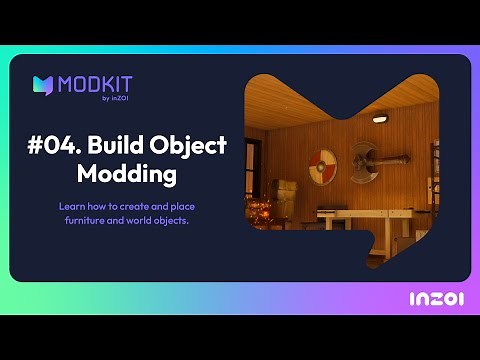 MODKIT
by inZOI

#04. Build Object Modding

Learn how to create and place furniture and world objects.

inZOI